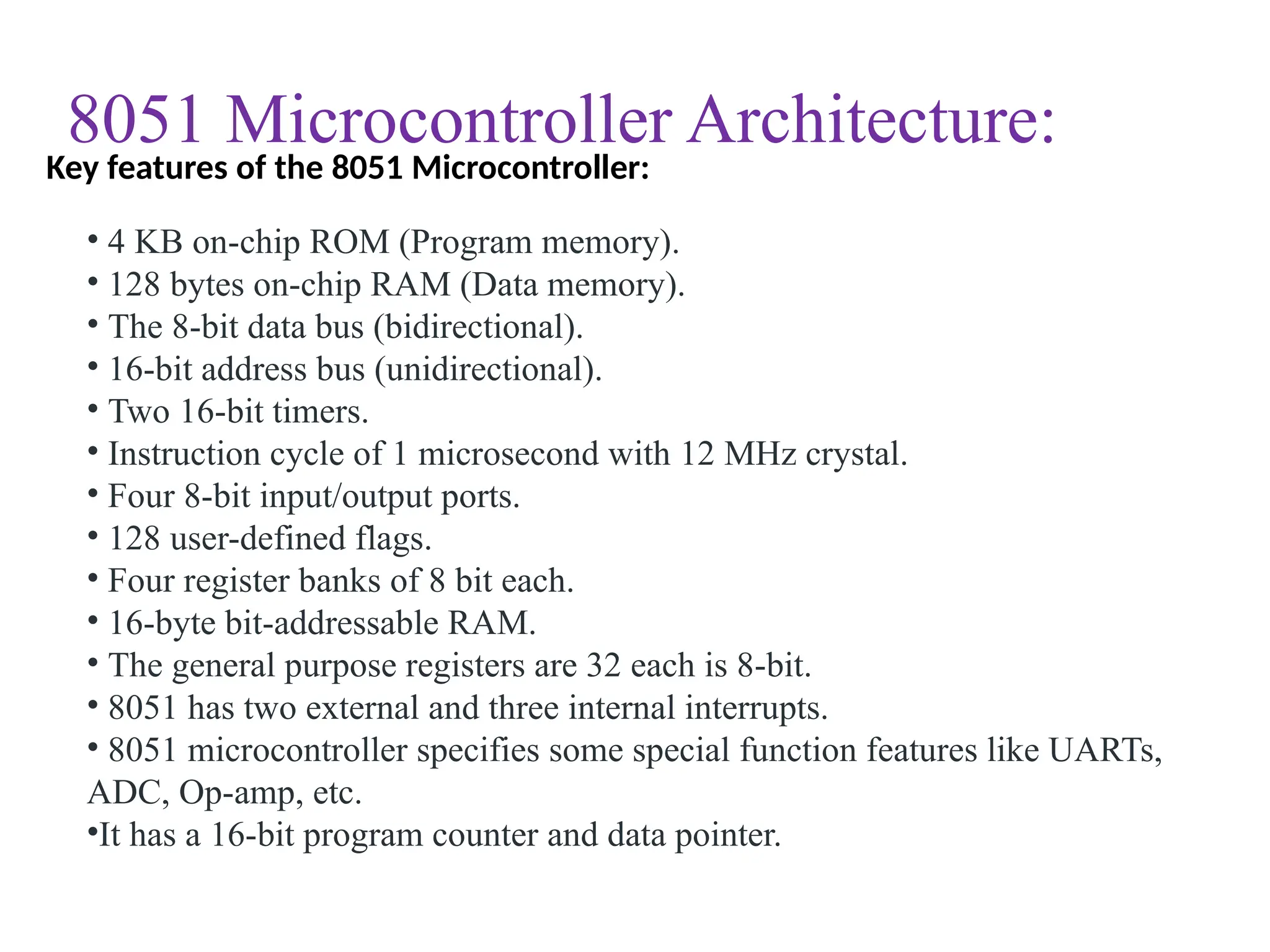 8051 Microcontroller Architecture:
Key features of the 8051 Microcontroller:

• 4 KB on-chip ROM (Program memory).
• 128 bytes on-chip RAM (Data memory).
• The 8-bit data bus (bidirectional).
• 16-bit address bus (unidirectional).
• Two 16-bit timers.
• Instruction cycle of 1 microsecond with 12 MHz crystal.
• Four 8-bit input/output ports.
• 128 user-defined flags.
• Four register banks of 8 bit each.
• 16-byte bit-addressable RAM.
• The general purpose registers are 32 each is 8-bit.
• 8051 has two external and three internal interrupts.
• 8051 microcontroller specifies some special function features like UARTs, ADC, Op-amp, etc.
•It has a 16-bit program counter and data pointer.